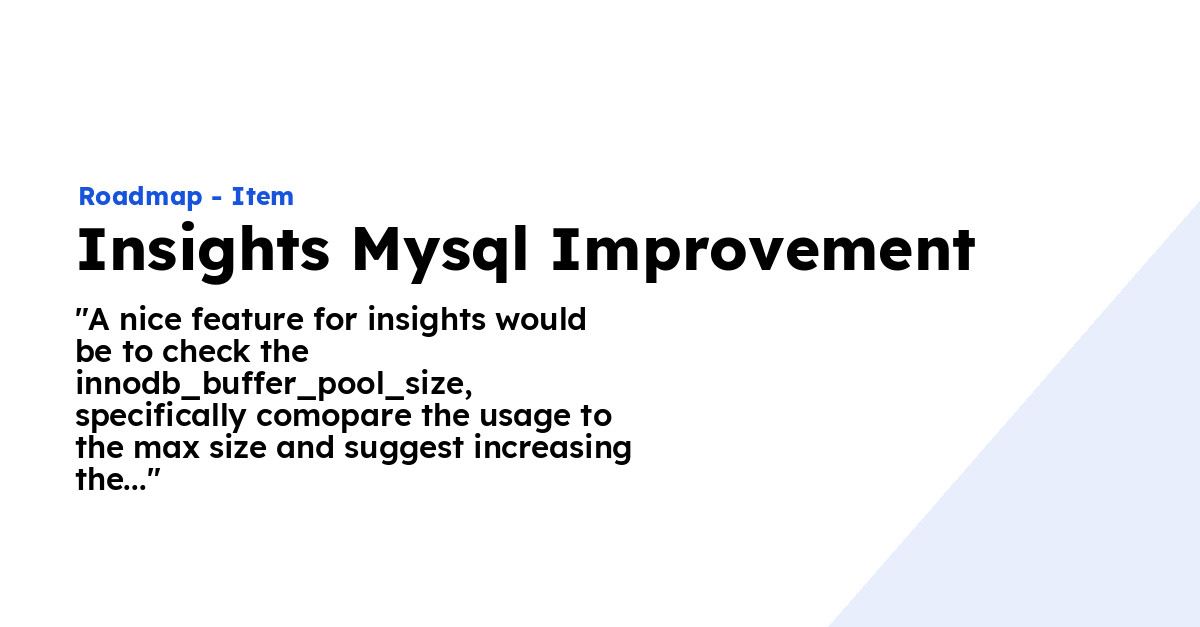 Roadmap - Item

Insights Mysql Improvement

"A nice feature for insights would be to check the innodb_buffer_pool_size, specifically comopare the usage to the max size and suggest increasing the..."